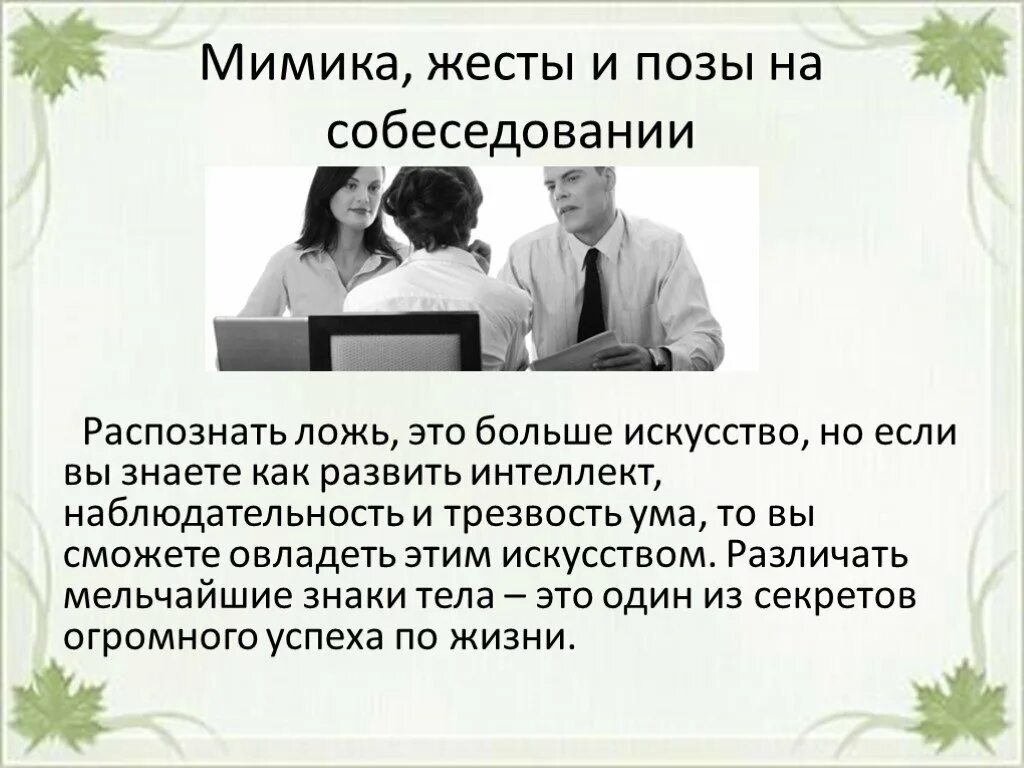 Мимика, жесты и позы на собеседовании

Распознать ложь, это больше искусство, но если вы знаете как развить интеллект, наблюдательность и трезвость ума, то вы сможете овладеть этим искусством. Различать мельчайшие знаки тела – это один из секретов огромного успеха по жизни.